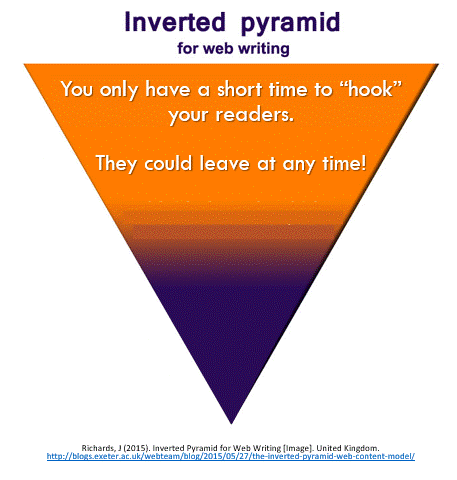 Inverted pyramid
for web writing

You only have a short time to “hook” your readers.

They could leave at any time!

Richards, J (2015). Inverted Pyramid for Web Writing [Image]. United Kingdom.
http://blogs.exeter.ac.uk/webteam/blog/2015/05/27/the-inverted-pyramid-web-content-model/